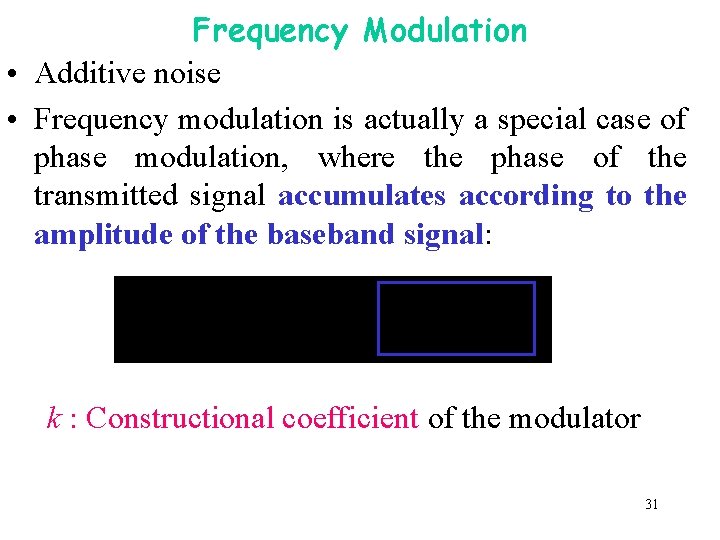 Frequency Modulation

• Additive noise

• Frequency modulation is actually a special case of phase modulation, where the phase of the transmitted signal accumulates according to the amplitude of the baseband signal:

$k$ : Constructional coefficient of the modulator

31